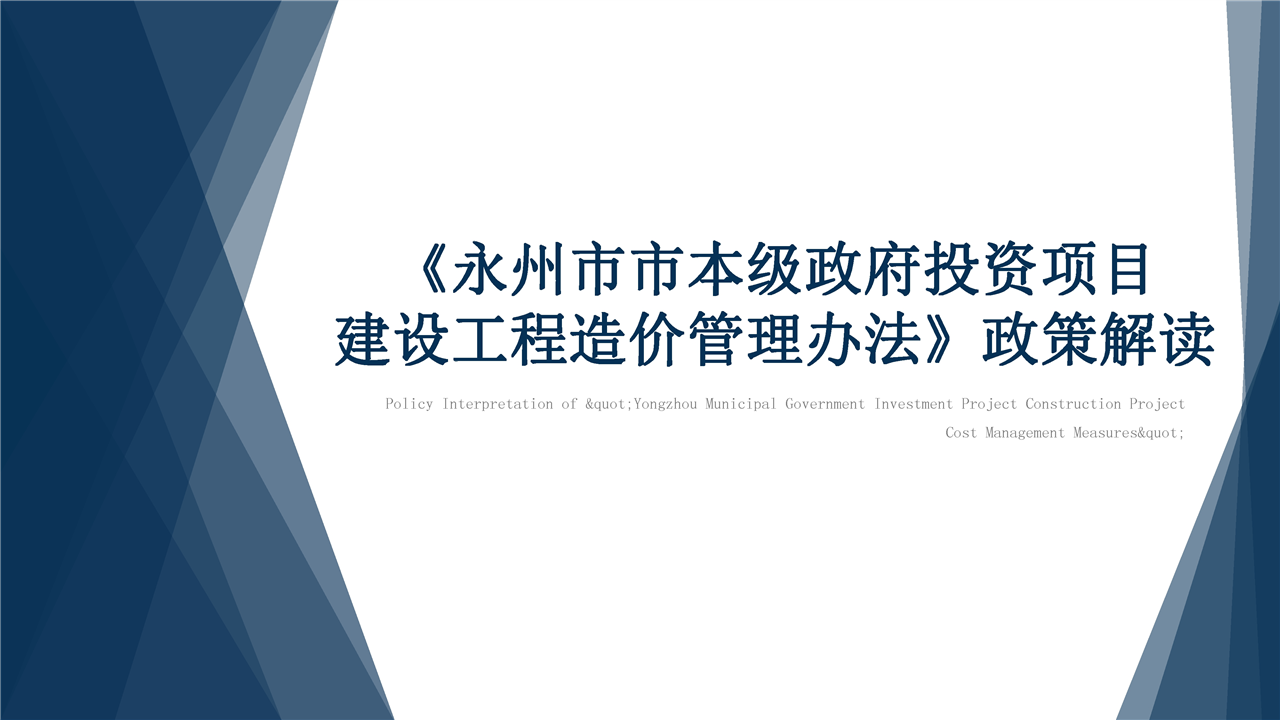 《永州市市本级政府投资项目建设工程造价管理办法》政策解读

Policy Interpretation of &quot;Yongzhou Municipal Government Investment Project Construction Project Cost Management Measures&quot;